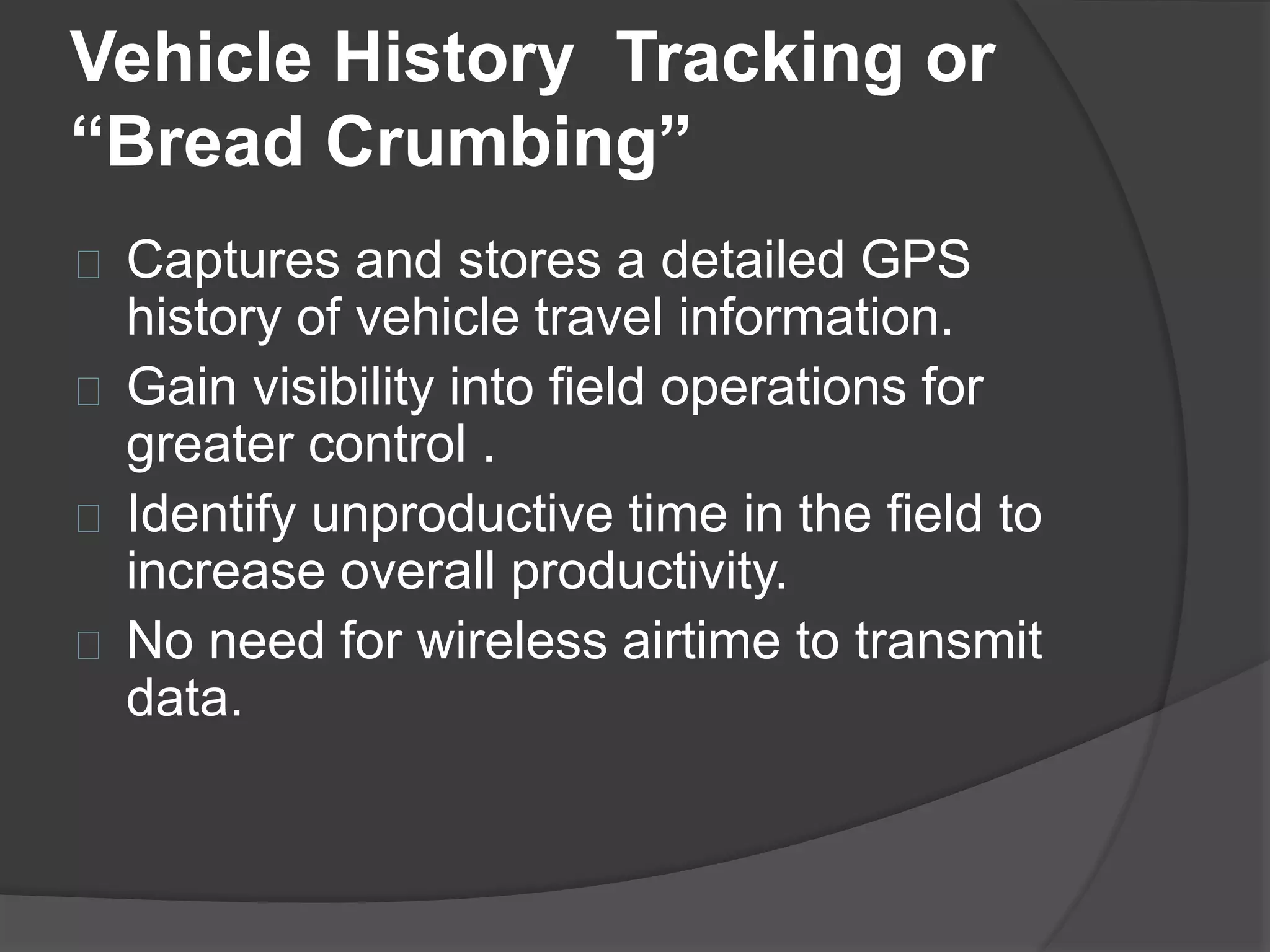 Vehicle History Tracking or “Bread Crumbing”

Captures and stores a detailed GPS history of vehicle travel information.

Gain visibility into field operations for greater control .

Identify unproductive time in the field to increase overall productivity.

No need for wireless airtime to transmit data.